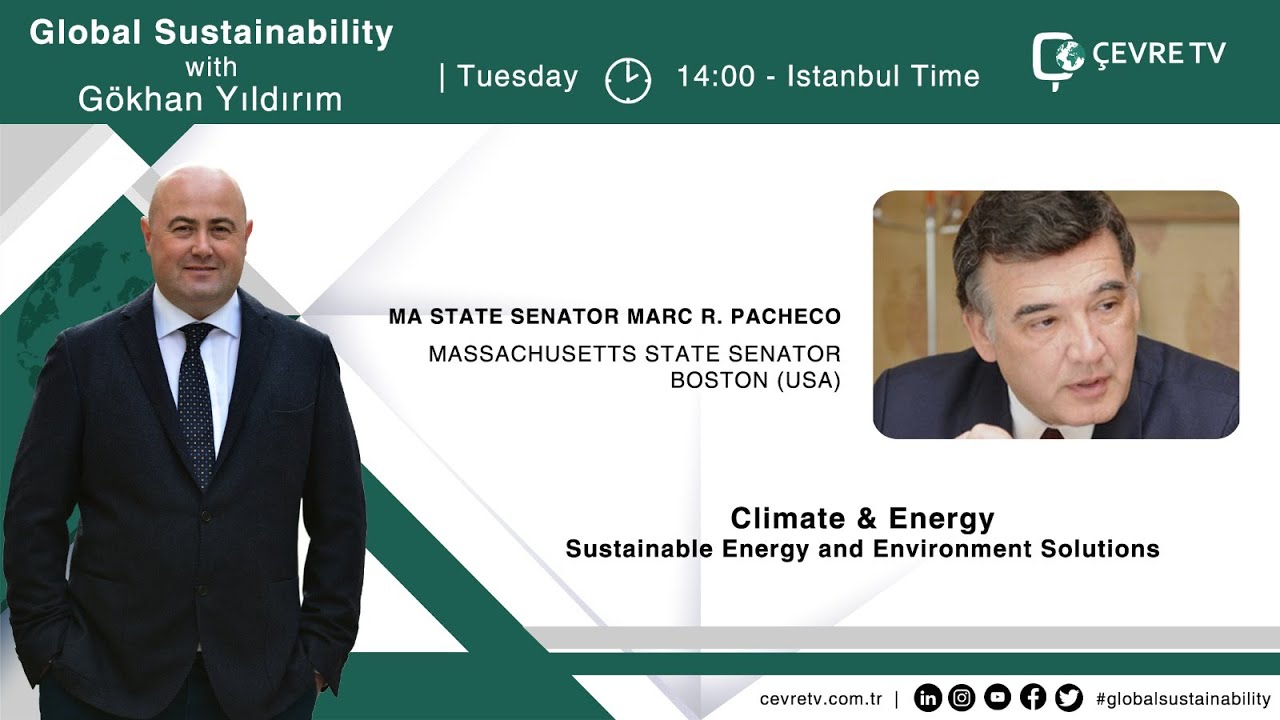 Global Sustainability
with
Gökhan Yıldırım

| Tuesday 14:00 - Istanbul Time

ÇEVRE TV

MA STATE SENATOR MARC R. PACHECO
MASSACHUSETTS STATE SENATOR
BOSTON (USA)

Climate & Energy
Sustainable Energy and Environment Solutions

cevretv.com.tr | #globalsustainability